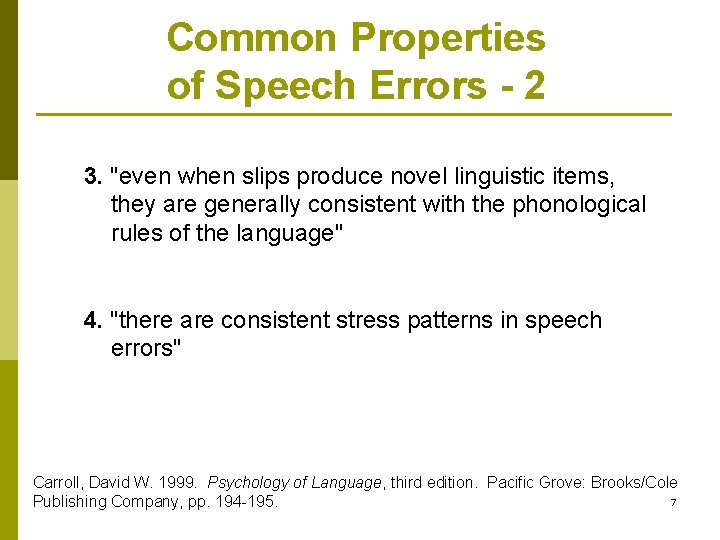 Common Properties of Speech Errors - 2

3. "even when slips produce novel linguistic items, they are generally consistent with the phonological rules of the language"

4. "there are consistent stress patterns in speech errors"

Carroll, David W. 1999. Psychology of Language, third edition. Pacific Grove: Brooks/Cole Publishing Company, pp. 194-195.

7